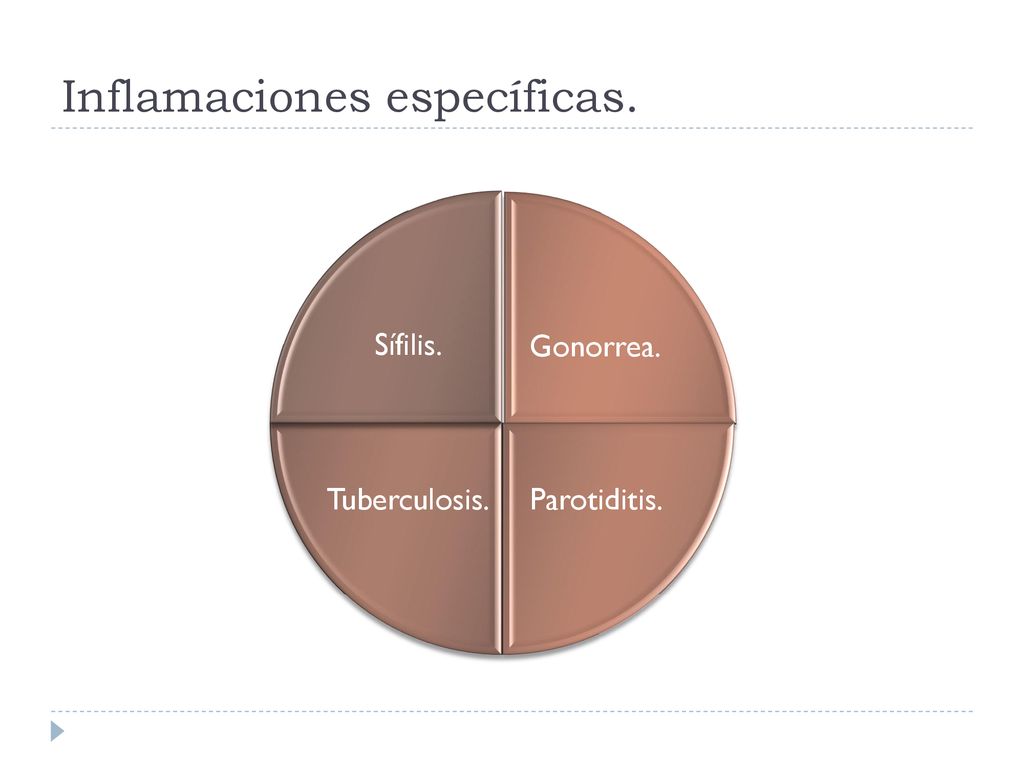 Inflamaciones específicas.

Sífilis.

Gonorrea.

Tuberculosis.

Parotiditis.